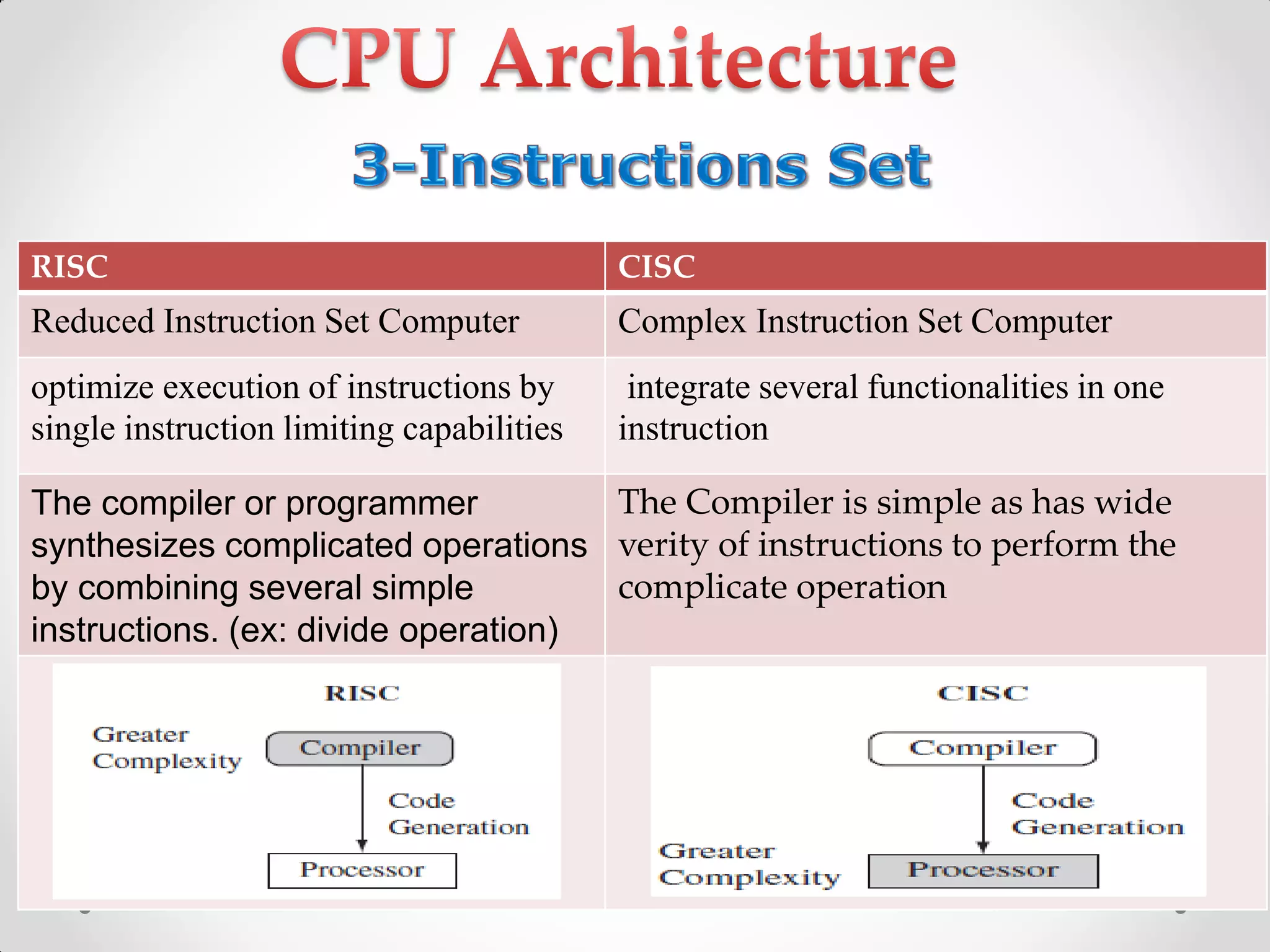 CPU Architecture

3-Instructions Set

| RISC | CISC |
|---|---|
| Reduced Instruction Set Computer | Complex Instruction Set Computer |
| optimize execution of instructions by single instruction limiting capabilities | integrate several functionalities in one instruction |
| The compiler or programmer synthesizes complicated operations by combining several simple instructions. (ex: divide operation) | The Compiler is simple as has wide verity of instructions to perform the complicate operation |
| RISC Greater Complexity Compiler Code Generation Processor | CISC Compiler Code Generation Greater Complexity Processor |